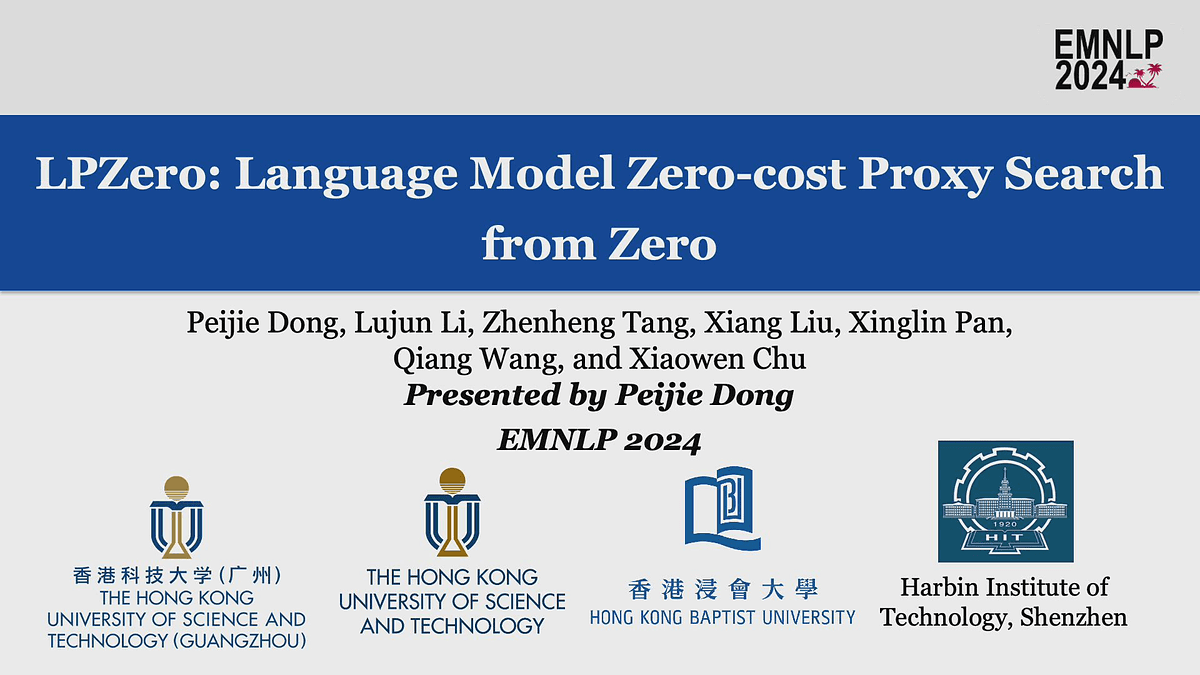 EMNLP 2024

LPZero: Language Model Zero-cost Proxy Search from Zero

Peijie Dong, Lujun Li, Zhenheng Tang, Xiang Liu, Xinglin Pan, Qiang Wang, and Xiaowen Chu

Presented by Peijie Dong

EMNLP 2024

香港科技大学（广州）
THE HONG KONG UNIVERSITY OF SCIENCE AND TECHNOLOGY (GUANGZHOU)

THE HONG KONG UNIVERSITY OF SCIENCE AND TECHNOLOGY

香港浸會大學
HONG KONG BAPTIST UNIVERSITY

1920
HIT

Harbin Institute of Technology, Shenzhen